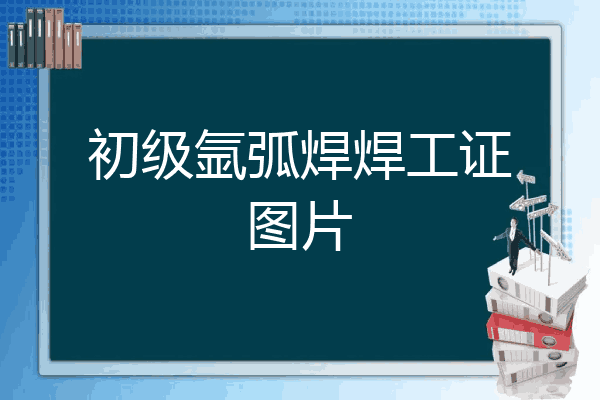 初级氩弧焊焊工证图片